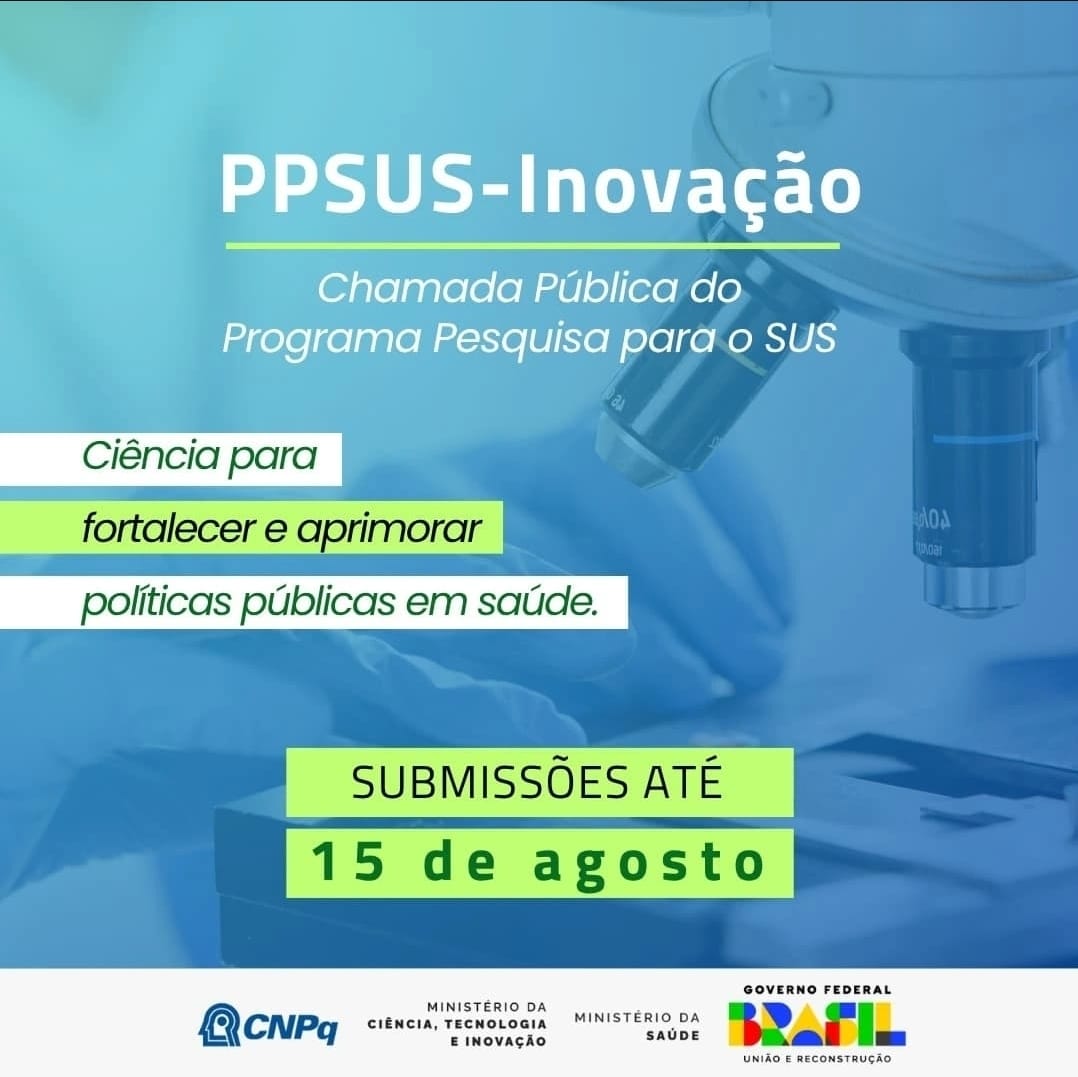 PPSUS-Inovação

Chamada Pública do Programa Pesquisa para o SUS

Ciência para fortalecer e aprimorar políticas públicas em saúde.

SUBMISSÕES ATÉ
15 de agosto

CNPq
MINISTÉRIO DA CIÊNCIA, TECNOLOGIA E INOVAÇÃO
MINISTÉRIO DA SAÚDE
GOVERNO FEDERAL
BRASIL
UNIÃO E RECONSTRUÇÃO